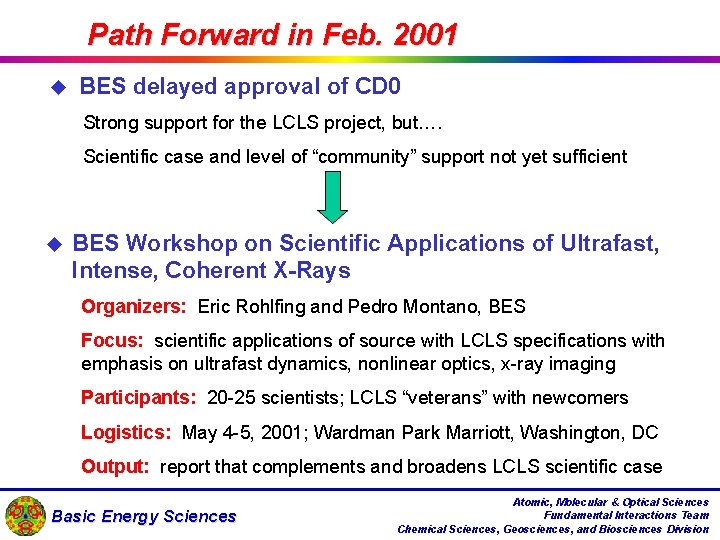 Path Forward in Feb. 2001

◆ BES delayed approval of CD0

Strong support for the LCLS project, but….

Scientific case and level of “community” support not yet sufficient

◆ BES Workshop on Scientific Applications of Ultrafast, Intense, Coherent X-Rays

Organizers: Eric Rohlfing and Pedro Montano, BES

Focus: scientific applications of source with LCLS specifications with emphasis on ultrafast dynamics, nonlinear optics, x-ray imaging

Participants: 20-25 scientists; LCLS “veterans” with newcomers

Logistics: May 4-5, 2001; Wardman Park Marriott, Washington, DC

Output: report that complements and broadens LCLS scientific case

Basic Energy Sciences

Atomic, Molecular & Optical Sciences
Fundamental Interactions Team
Chemical Sciences, Geosciences, and Biosciences Division